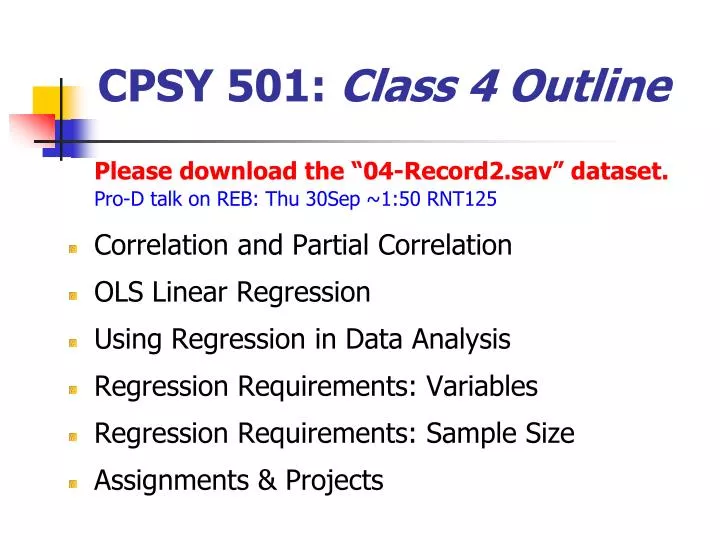 CPSY 501: Class 4 Outline

Please download the “04-Record2.sav” dataset.
Pro-D talk on REB: Thu 30Sep ~1:50 RNT125

Correlation and Partial Correlation

OLS Linear Regression

Using Regression in Data Analysis

Regression Requirements: Variables

Regression Requirements: Sample Size

Assignments & Projects